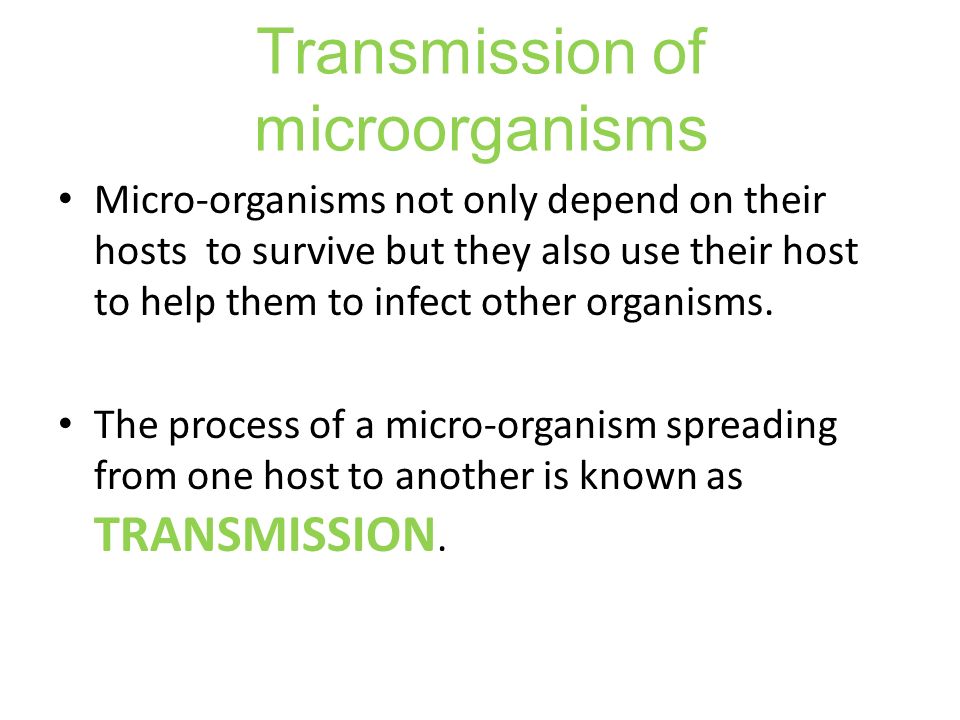 Transmission of microorganisms

• Micro-organisms not only depend on their hosts  to survive but they also use their host to help them to infect other organisms.

• The process of a micro-organism spreading from one host to another is known as TRANSMISSION.